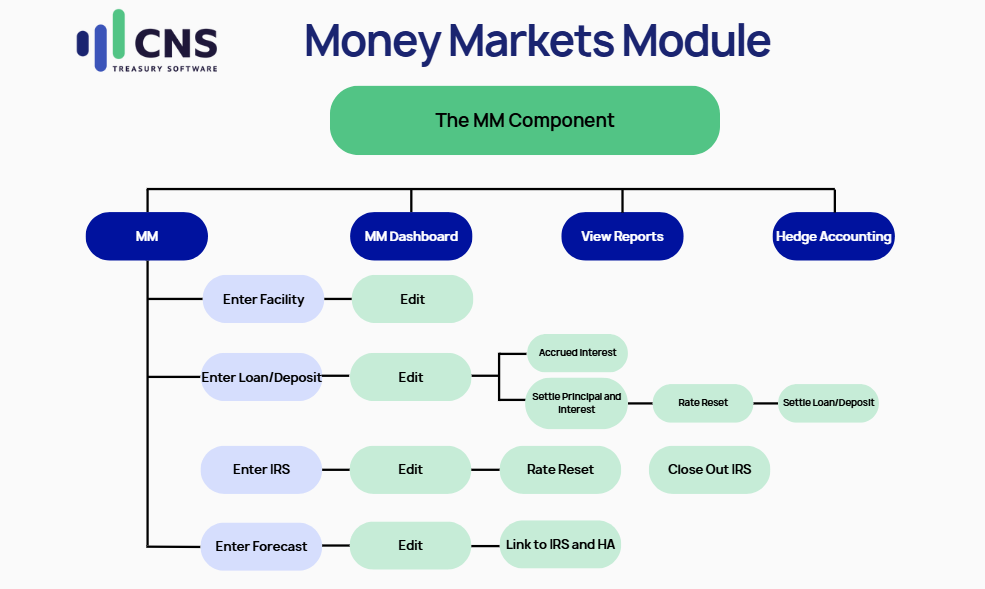 CNS
TREASURY SOFTWARE

Money Markets Module

The MM Component

MM

MM Dashboard

View Reports

Hedge Accounting

Enter Facility

Edit

Enter Loan/Deposit

Edit

Accrued Interest

Settle Principal and Interest

Rate Reset

Settle Loan/Deposit

Enter IRS

Edit

Rate Reset

Close Out IRS

Enter Forecast

Edit

Link to IRS and HA